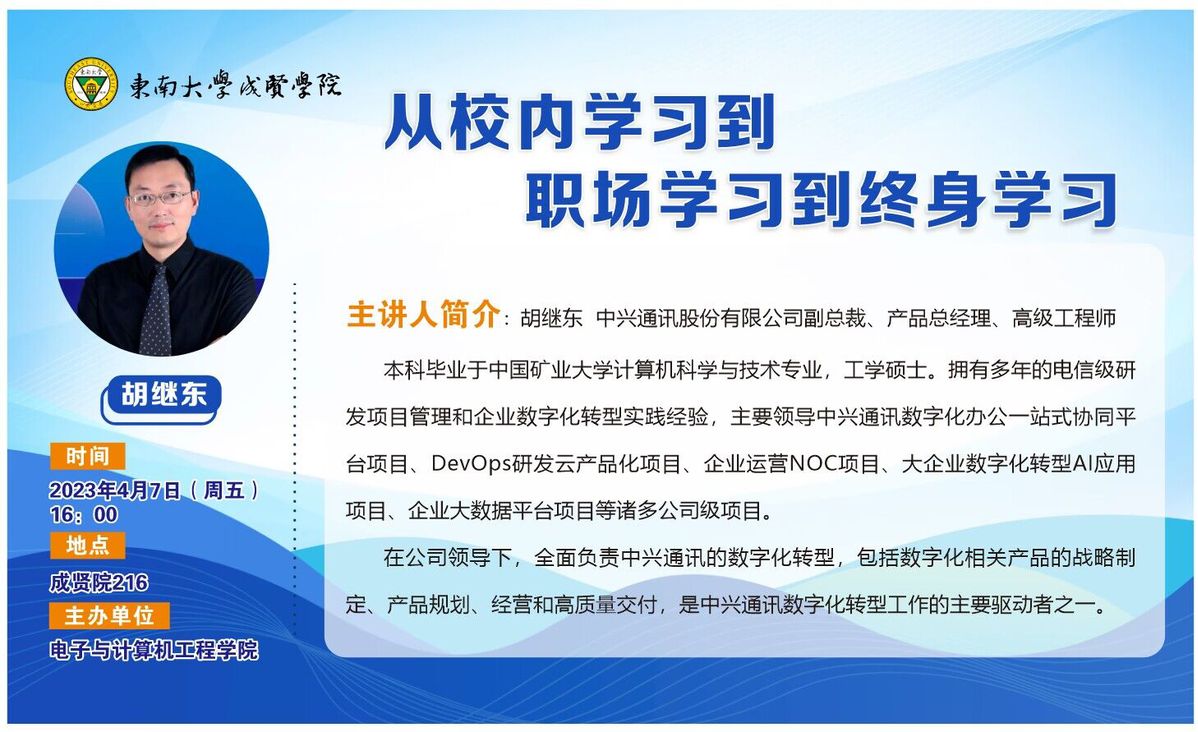 東南大學成賢學院

从校内学习到
职场学习到终身学习

胡继东

时间
2023年4月7日（周五）
16：00

地点
成贤院216

主办单位
电子与计算机工程学院

主讲人简介：胡继东 中兴通讯股份有限公司副总裁、产品总经理、高级工程师

本科毕业于中国矿业大学计算机科学与技术专业，工学硕士。拥有多年的电信级研发项目管理和企业数字化转型实践经验，主要领导中兴通讯数字化办公一站式协同平台项目、DevOps研发云产品化项目、企业运营NOC项目、大企业数字化转型AI应用项目、企业大数据平台项目等诸多公司级项目。

在公司领导下，全面负责中兴通讯的数字化转型，包括数字化相关产品的战略制定、产品规划、经营和高质量交付，是中兴通讯数字化转型工作的主要驱动者之一。